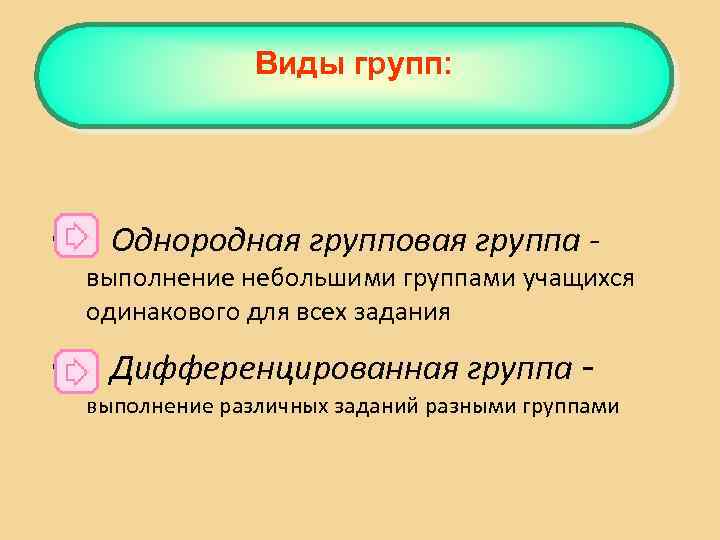 Виды групп:

Однородная групповая группа - выполнение небольшими группами учащихся одинакового для всех задания

Дифференцированная группа - выполнение различных заданий разными группами